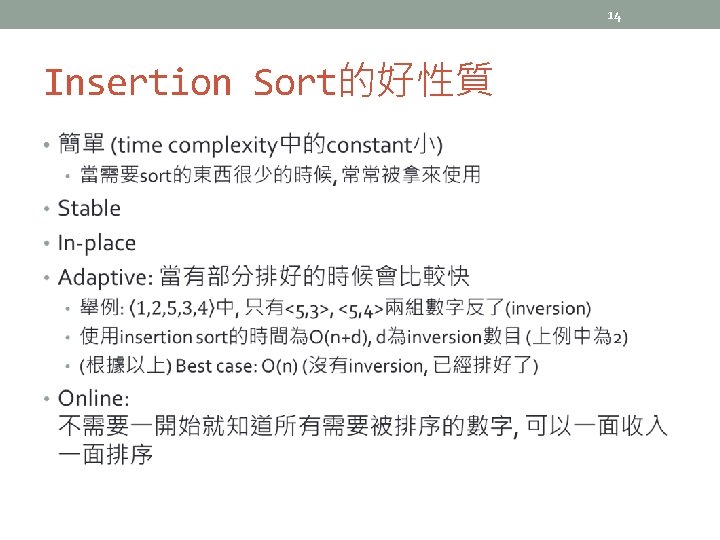 14

Insertion Sort的好性質

• 簡單 (time complexity中的constant小)
  • 當需要sort的東西很少的時候, 常常被拿來使用
• Stable
• In-place
• Adaptive: 當有部分排好的時候會比較快
  • 舉例: ⟨1,2,5,3,4⟩中, 只有<5,3>, <5,4>兩組數字反了(inversion)
  • 使用insertion sort的時間為O(n+d), d為inversion數目 (上例中為2)
  • (根據以上) Best case: O(n) (沒有inversion, 已經排好了)
• Online:
不需要一開始就知道所有需要被排序的數字, 可以一面收入一面排序